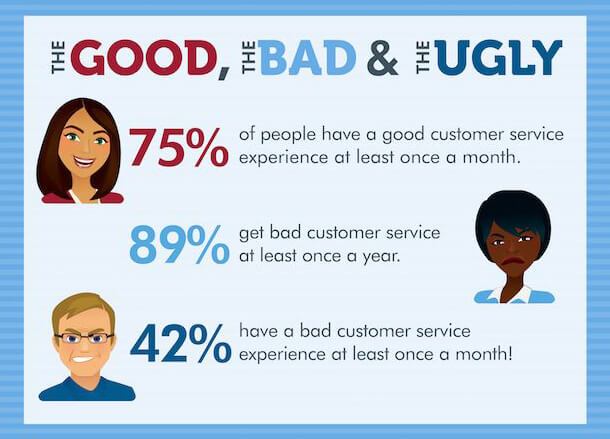 THE GOOD, THE BAD & THE UGLY

75% of people have a good customer service experience at least once a month.

89% get bad customer service at least once a year.

42% have a bad customer service experience at least once a month!